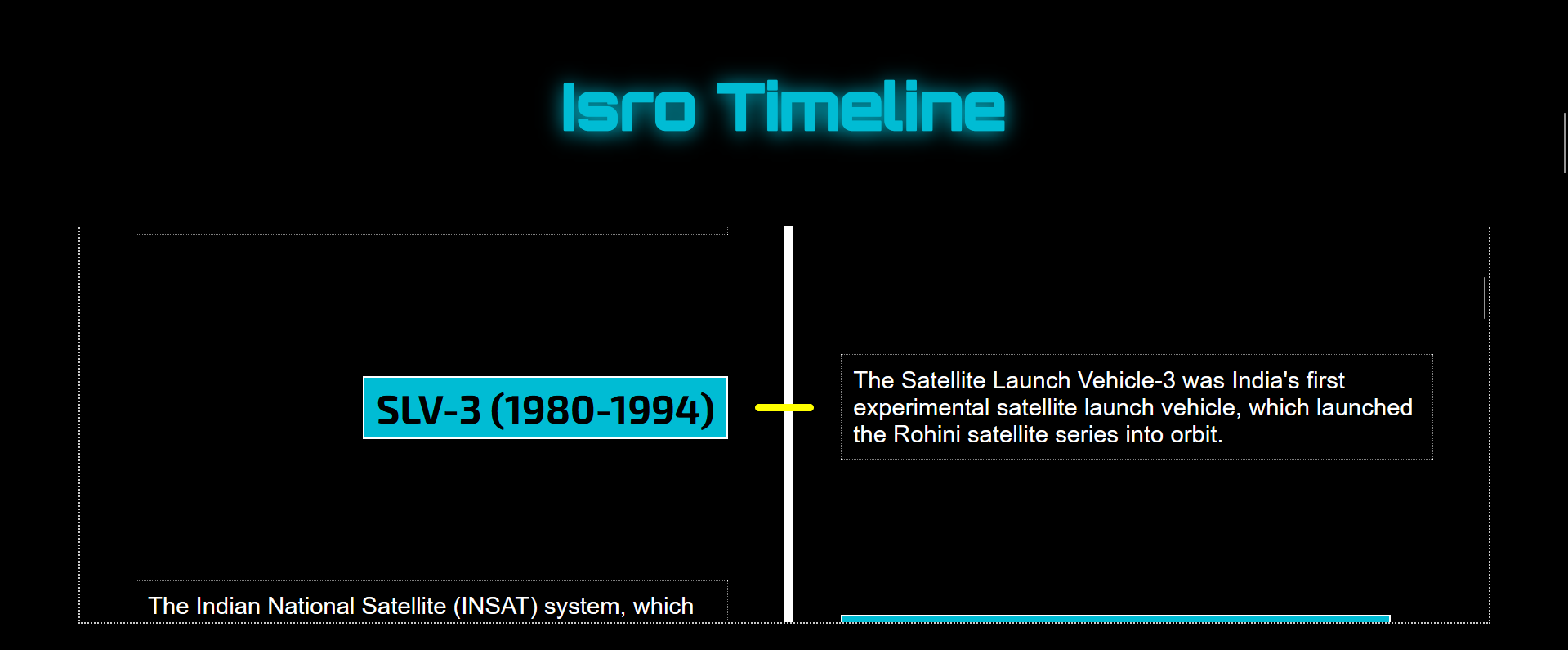 Isro Timeline

SLV-3 (1980-1994)

The Satellite Launch Vehicle-3 was India's first experimental satellite launch vehicle, which launched the Rohini satellite series into orbit.

The Indian National Satellite (INSAT) system, which